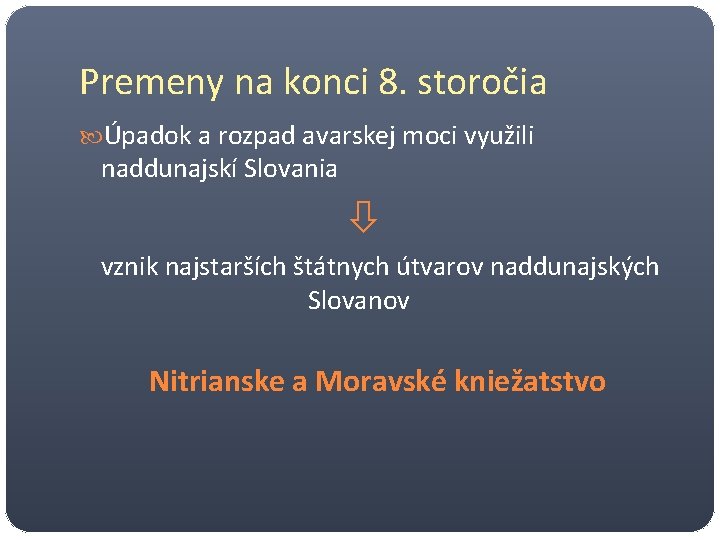 Premeny na konci 8. storočia

Úpadok a rozpad avarskej moci využili naddunajskí Slovania

⇩

vznik najstarších štátnych útvarov naddunajských Slovanov

Nitrianske a Moravské kniežatstvo